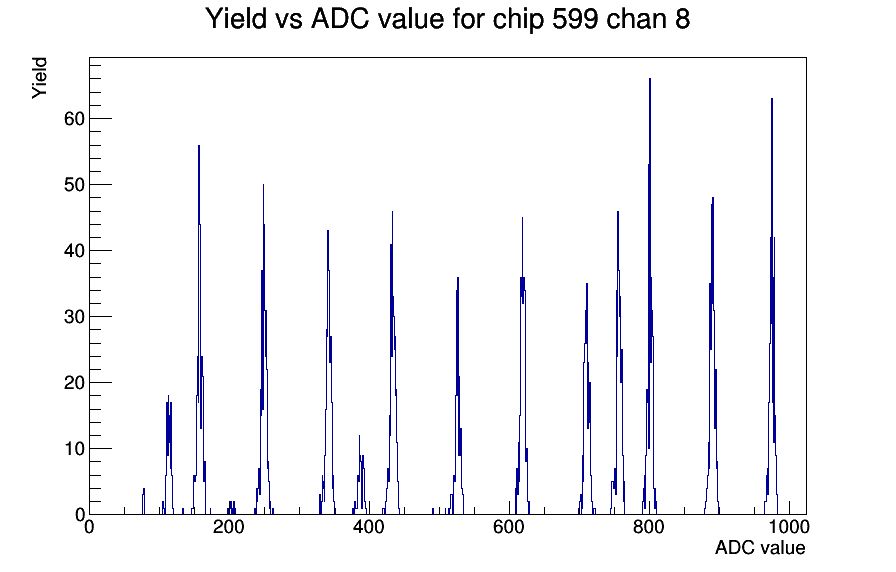 Yield vs ADC value for chip 599 chan 8

Yield

60
50
40
30
20
10
0

0
200
400
600
800
1000

ADC value